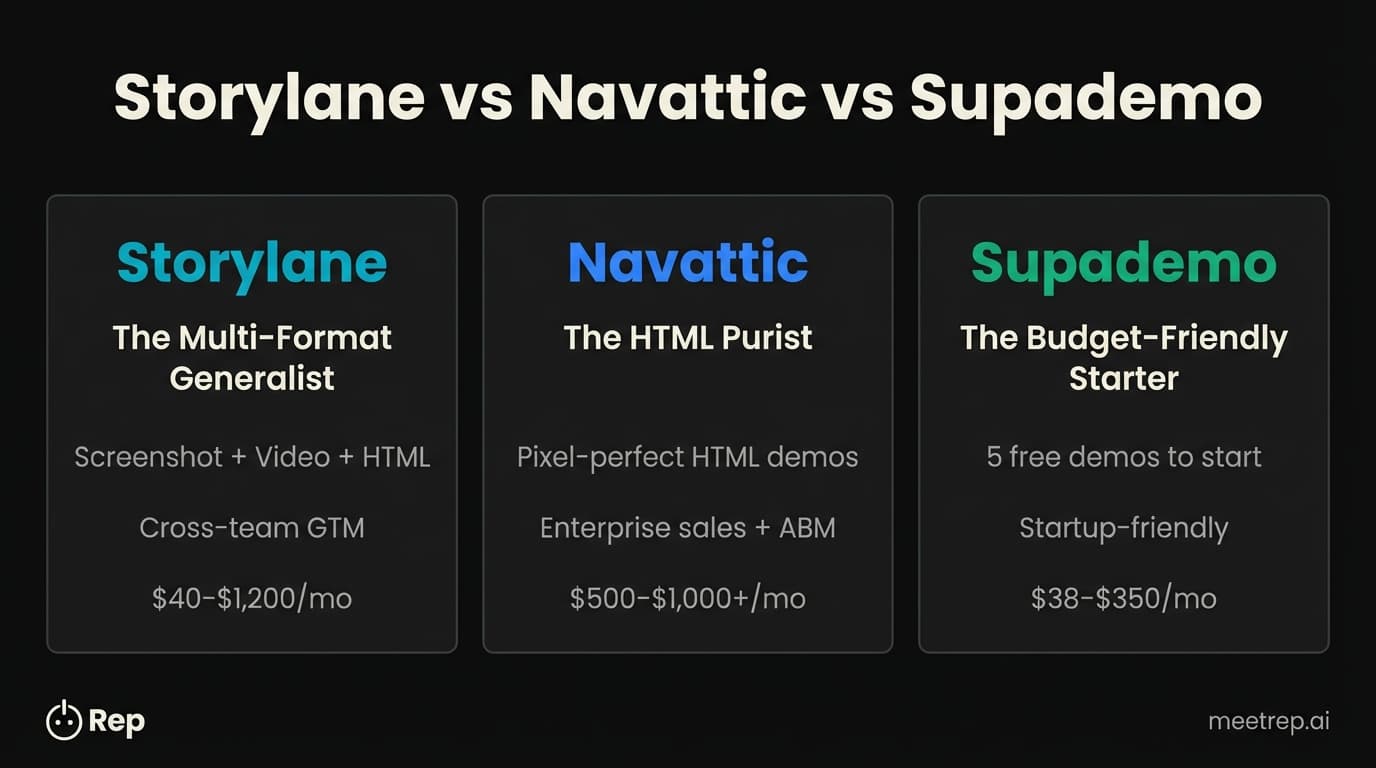 Storylane vs Navattic vs Supademo

Storylane

The Multi-Format Generalist

Screenshot + Video + HTML

Cross-team GTM

\$40-\$1,200/mo

Navattic

The HTML Purist

Pixel-perfect HTML demos

Enterprise sales + ABM

\$500-\$1,000+/mo

Supademo

The Budget-Friendly Starter

5 free demos to start

Startup-friendly

\$38-\$350/mo

Rep

meetrep.ai